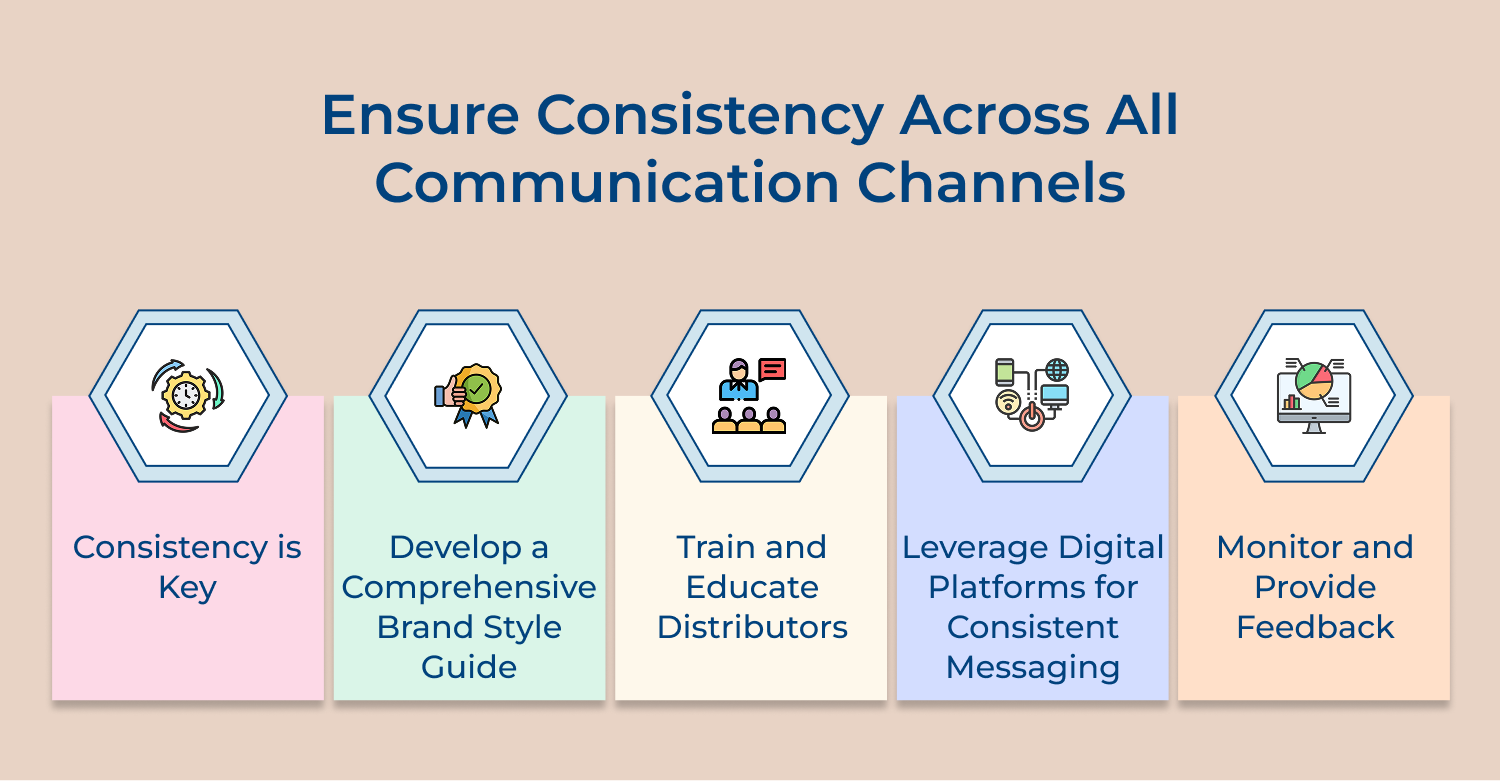 Ensure Consistency Across All Communication Channels

Consistency is Key

Develop a Comprehensive Brand Style Guide

Train and Educate Distributors

Leverage Digital Platforms for Consistent Messaging

Monitor and Provide Feedback